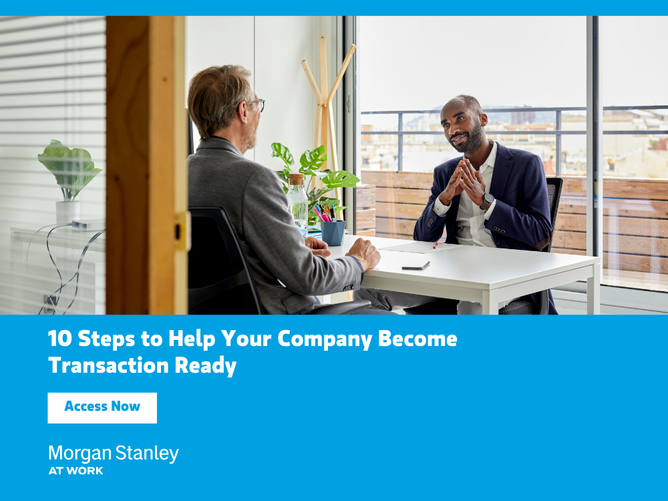 10 Steps to Help Your Company Become Transaction Ready

Access Now

Morgan Stanley
AT WORK